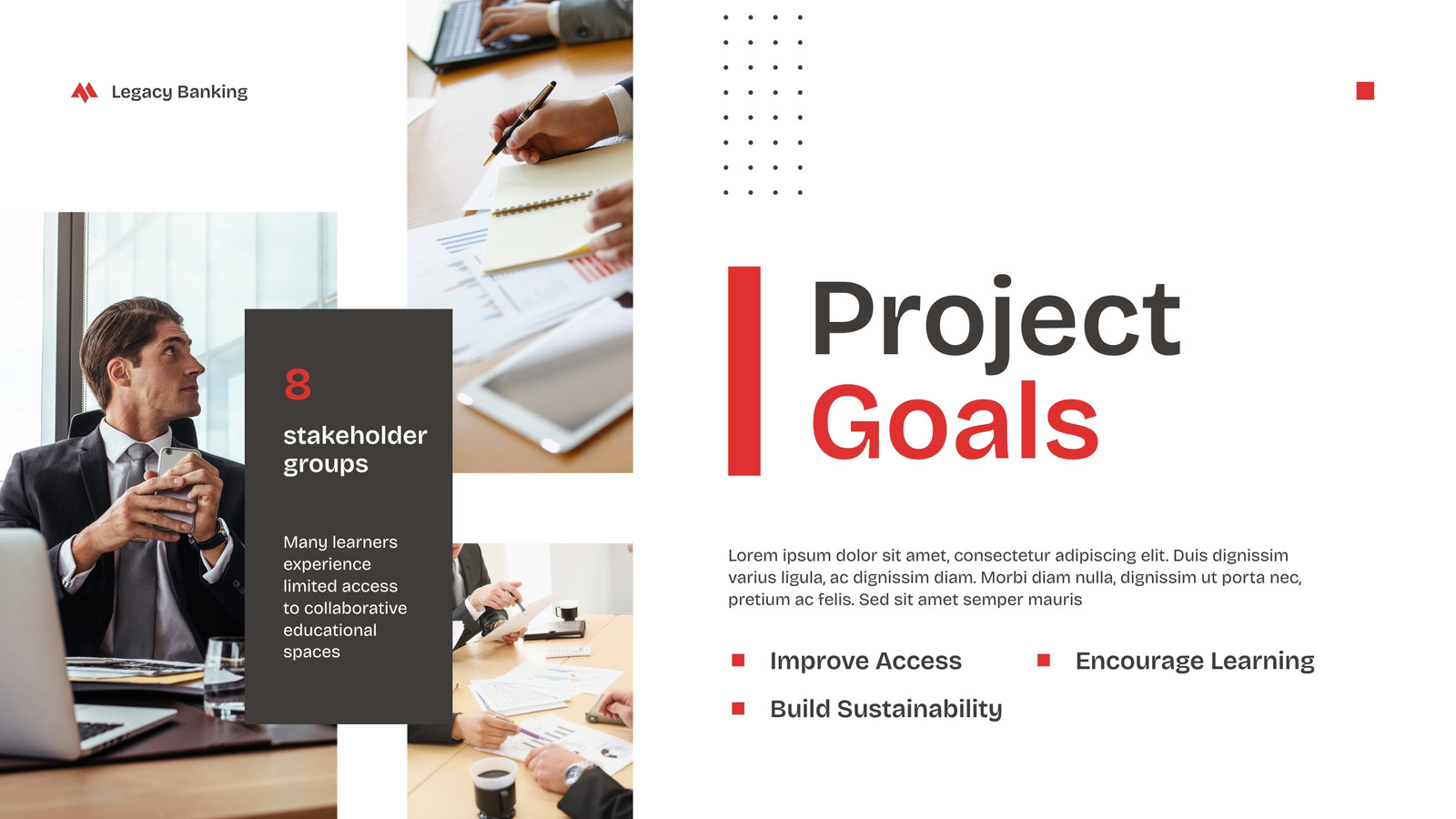 Legacy Banking

8

stakeholder groups

Many learners experience limited access to collaborative educational spaces

Project
Goals

Lorem ipsum dolor sit amet, consectetur adipiscing elit. Duis dignissim varius ligula, ac dignissim diam. Morbi diam nulla, dignissim ut porta nec, pretium ac felis. Sed sit amet semper mauris

Improve Access

Encourage Learning

Build Sustainability